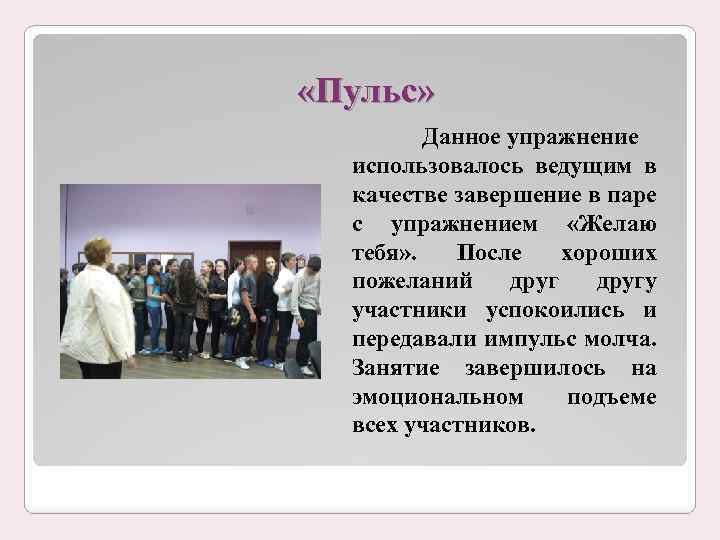 «Пульс»

Данное упражнение использовалось ведущим в качестве завершение в паре с упражнением «Желаю тебя». После хороших пожеланий друг другу участники успокоились и передавали импульс молча. Занятие завершилось на эмоциональном подъеме всех участников.